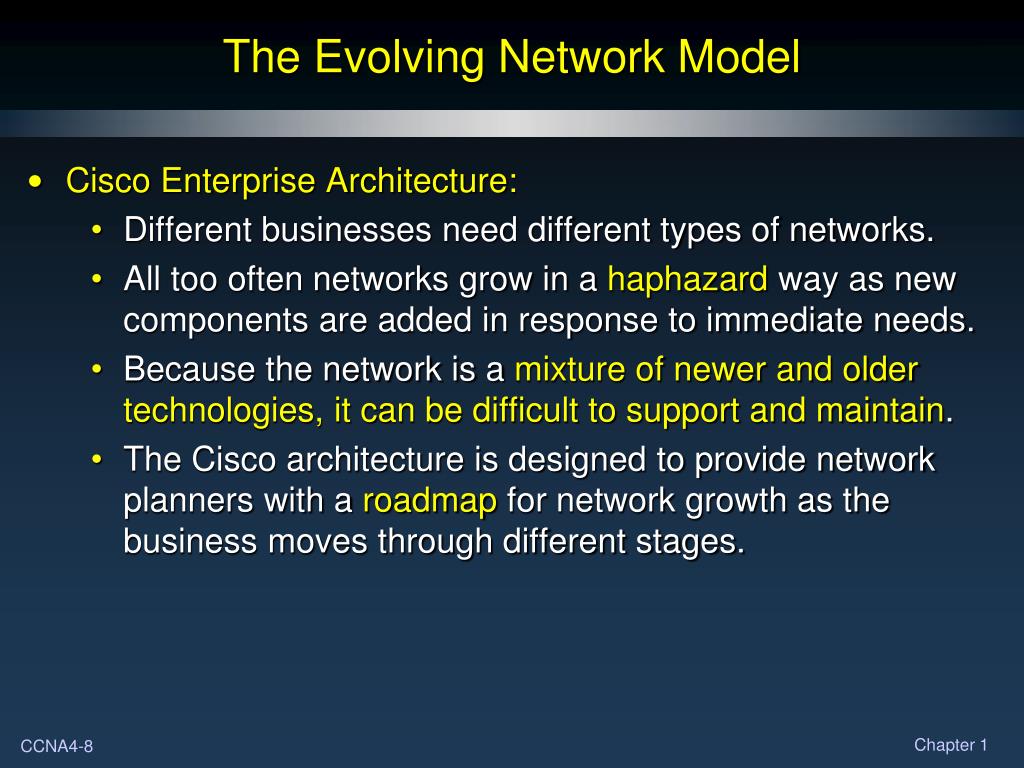 The Evolving Network Model

• Cisco Enterprise Architecture:
  • Different businesses need different types of networks.
  • All too often networks grow in a haphazard way as new components are added in response to immediate needs.
  • Because the network is a mixture of newer and older technologies, it can be difficult to support and maintain.
  • The Cisco architecture is designed to provide network planners with a roadmap for network growth as the business moves through different stages.

CCNA4-8

Chapter 1